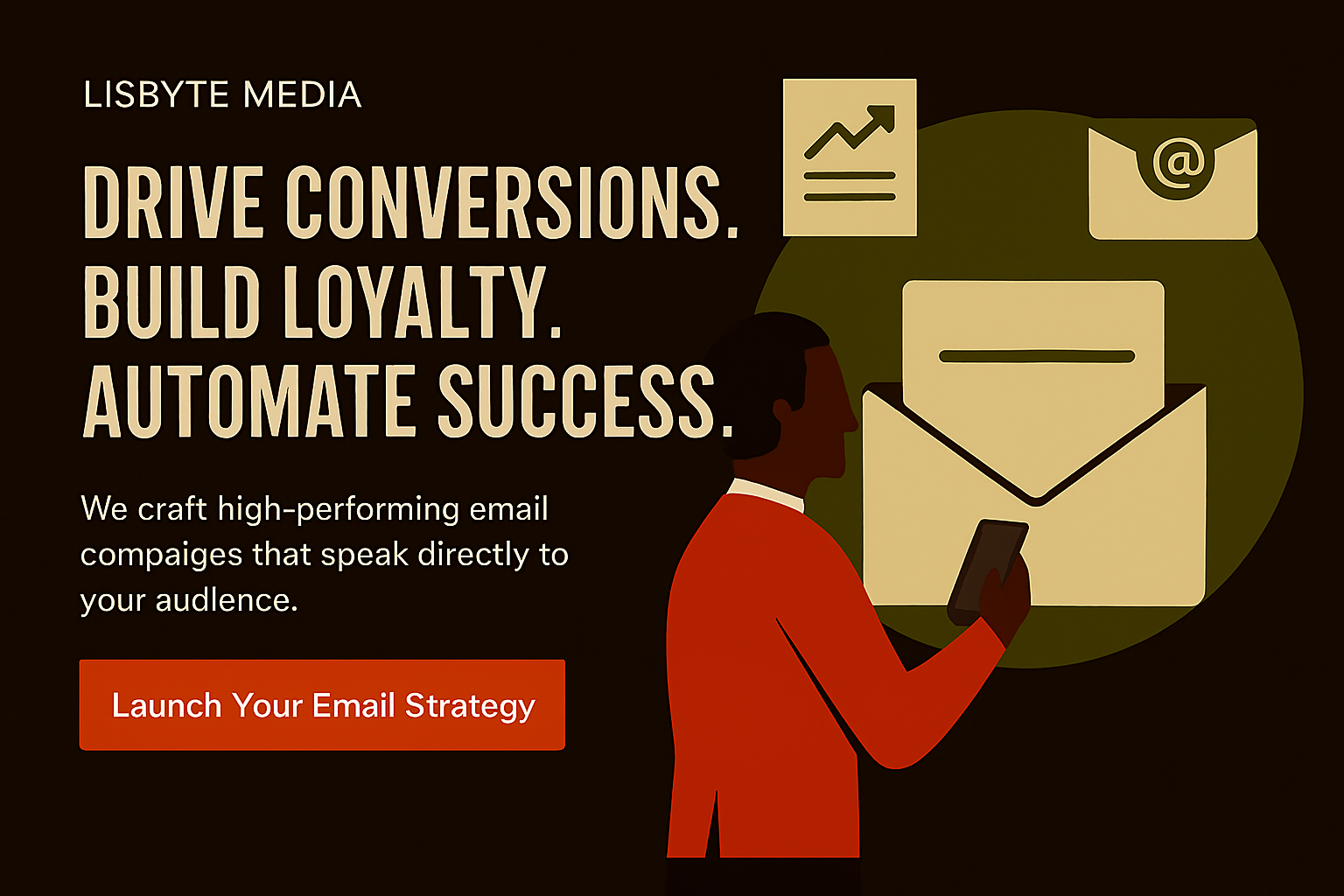 LISBYTE MEDIA

DRIVE CONVERSIONS. BUILD LOYALTY. AUTOMATE SUCCESS.

We craft high-performing email compaiges that speak directly to your audlence.

Launch Your Email Strategy

@